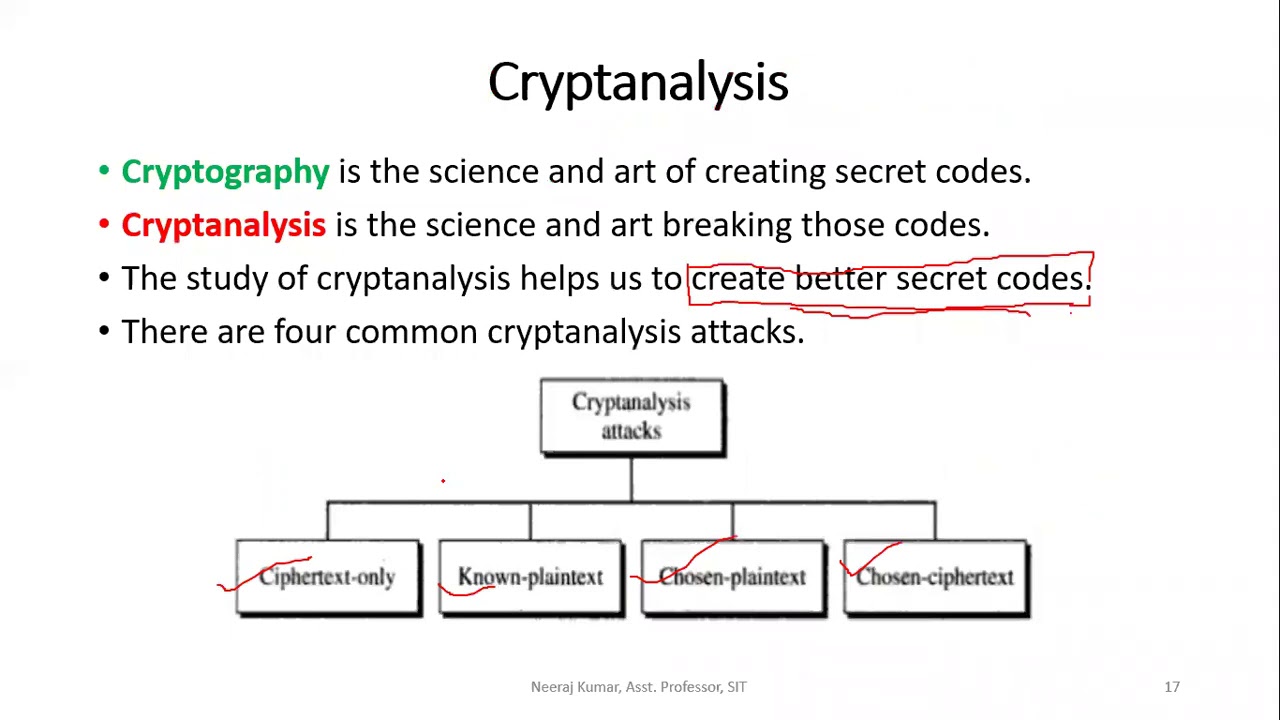 Cryptanalysis

• Cryptography is the science and art of creating secret codes.
• Cryptanalysis is the science and art breaking those codes.
• The study of cryptanalysis helps us to create better secret codes.
• There are four common cryptanalysis attacks.

Cryptanalysis attacks

Ciphertext-only
Known-plaintext
Chosen-plaintext
Chosen-ciphertext

Neeraj Kumar, Asst. Professor, SIT

17